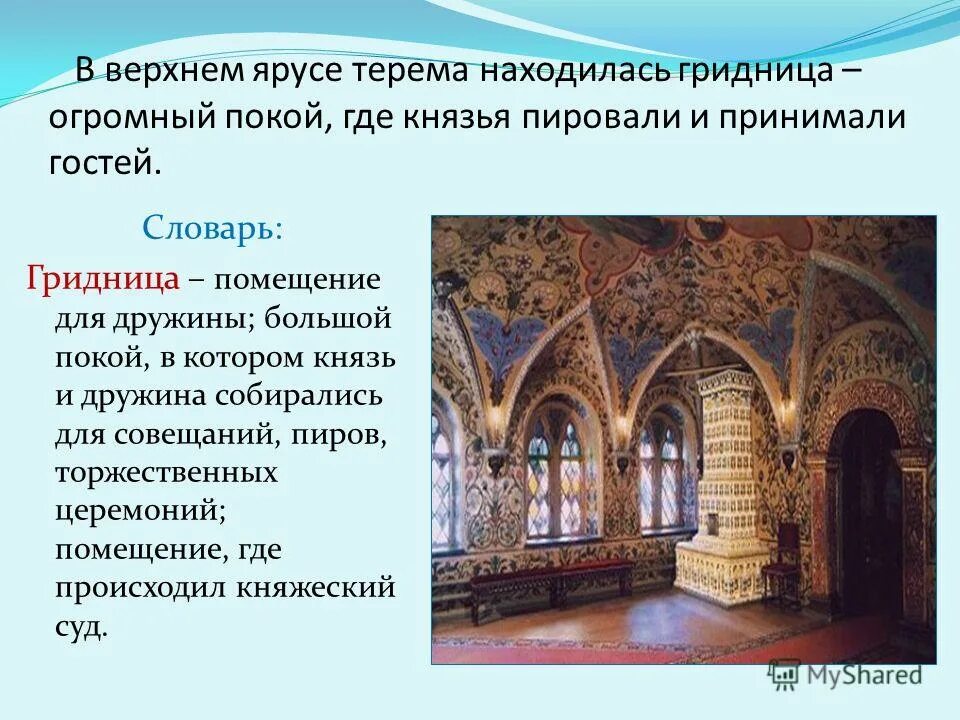 В верхнем ярусе терема находилась гридница – огромный покой, где князья пировали и принимали гостей.

Словарь:

Гридница – помещение для дружины; большой покой, в котором князь и дружина собирались для совещаний, пиров, торжественных церемоний; помещение, где происходил княжеский суд.

MyShared